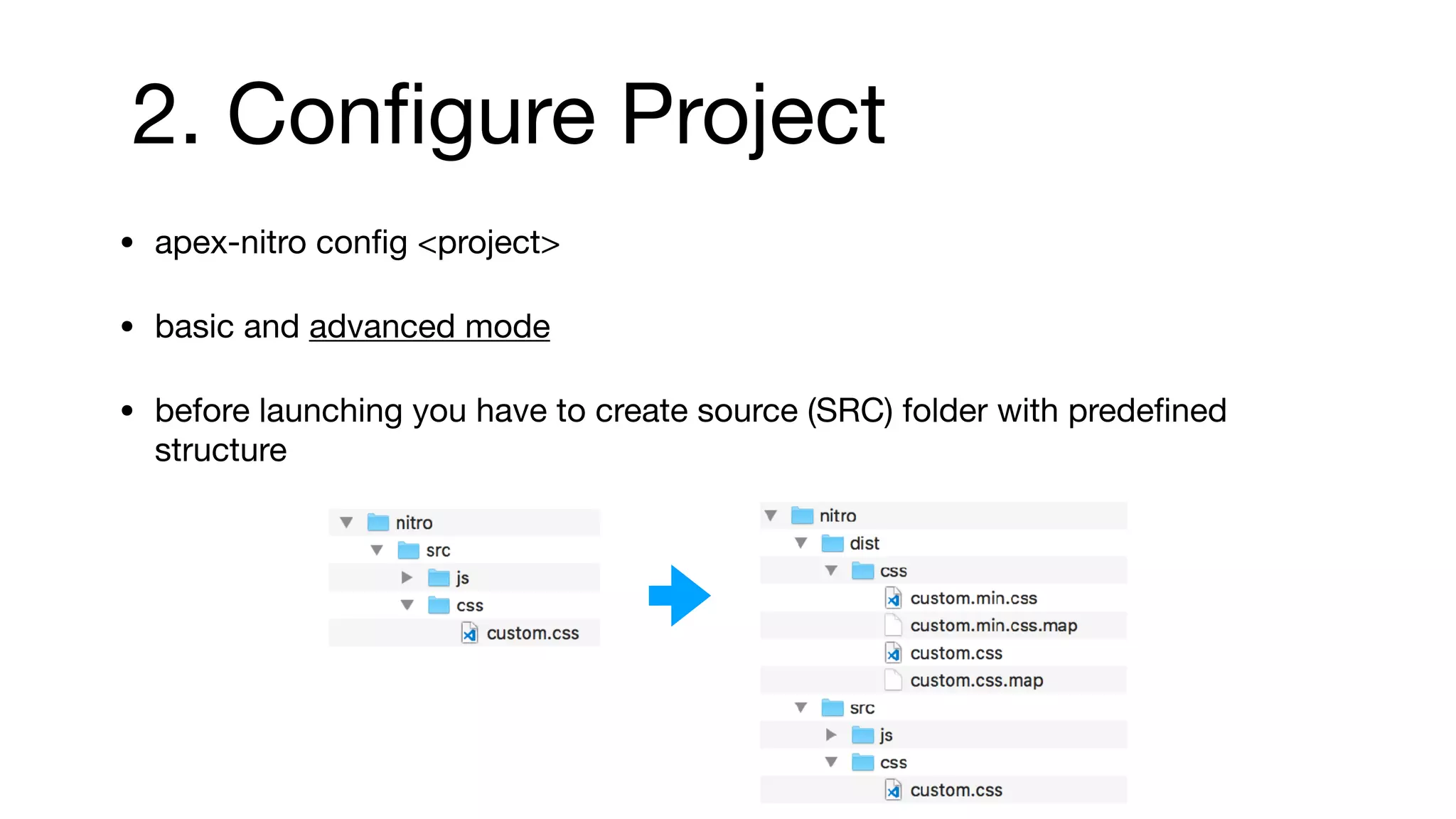 2. Configure Project

• apex-nitro config <project>

• basic and advanced mode

• before launching you have to create source (SRC) folder with predefined structure

nitro
src
js
css
custom.css

nitro
dist
css
custom.min.css
custom.min.css.map
custom.css
custom.css.map
src
js
css
custom.css